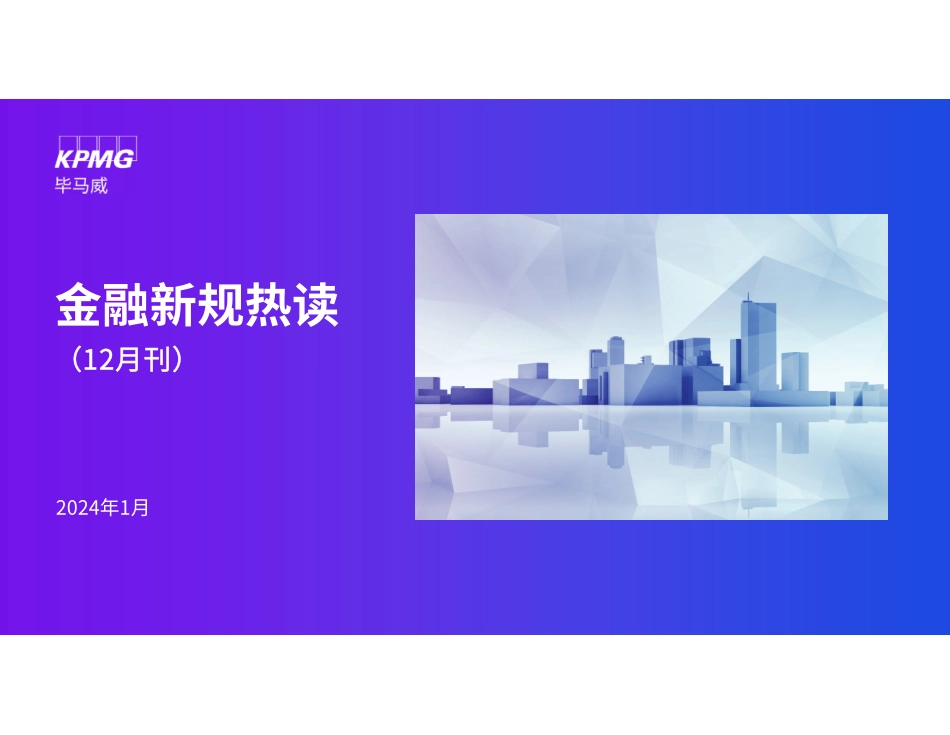 KPMG
毕马威

金融新规热读
（12月刊）

2024年1月